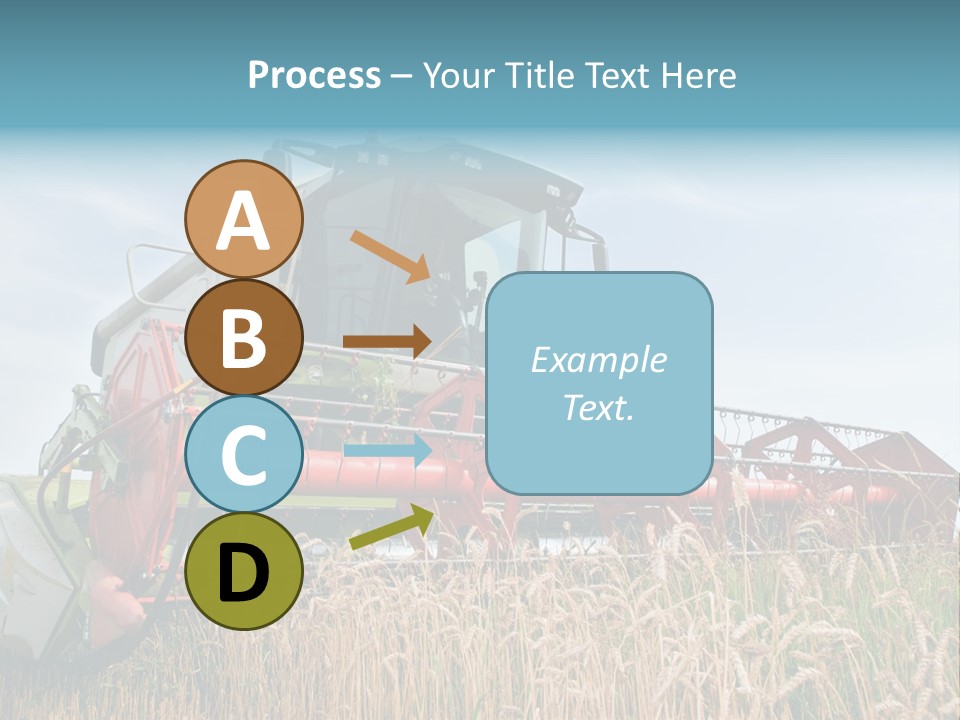 Process – Your Title Text Here

A

B

C

D

Example Text.